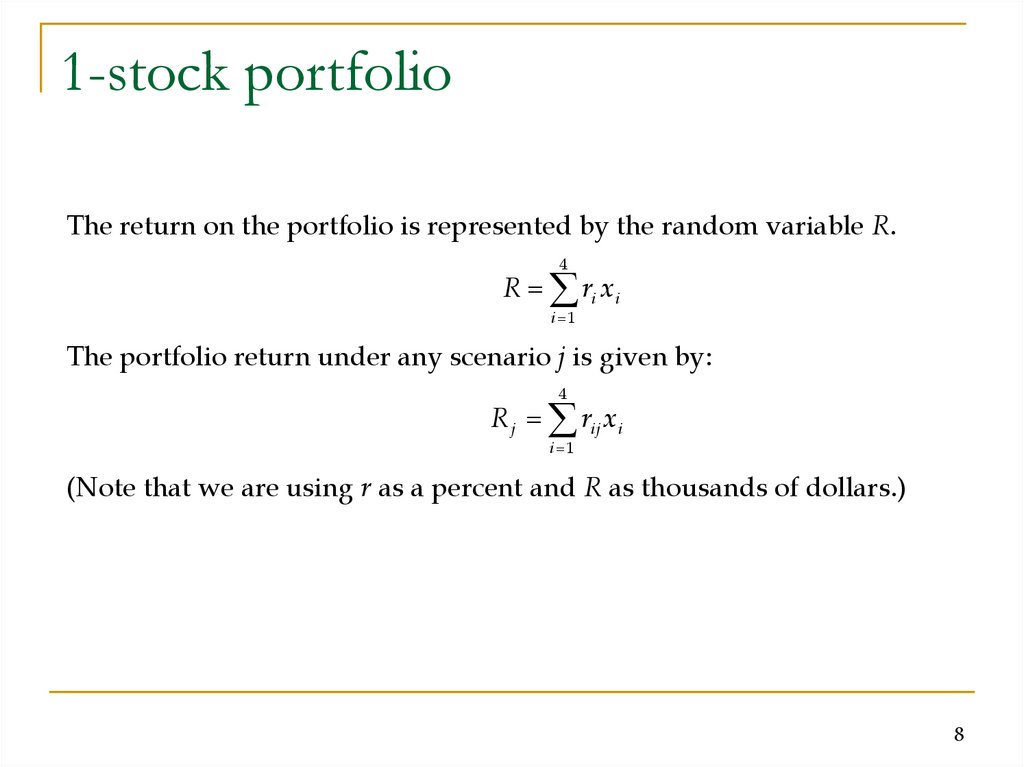 1-stock portfolio

The return on the portfolio is represented by the random variable $R$.

$R = \sum_{i=1}^{4} r_i x_i$

The portfolio return under any scenario $j$ is given by:

$R_j = \sum_{i=1}^{4} r_{ij} x_i$

(Note that we are using $r$ as a percent and $R$ as thousands of dollars.)

8